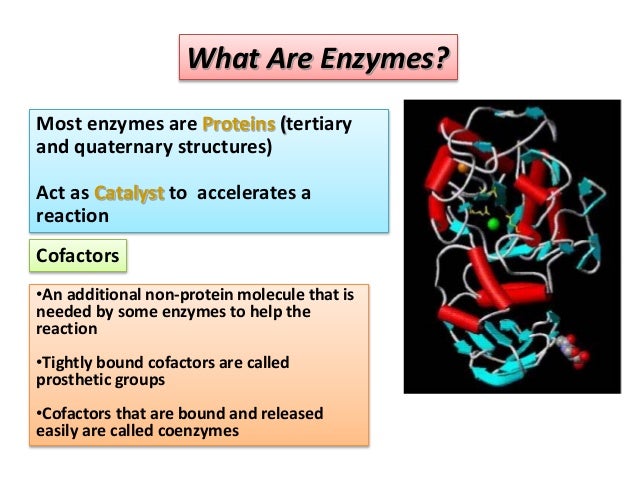 What Are Enzymes?

Most enzymes are Proteins (tertiary and quaternary structures)

Act as Catalyst to accelerates a reaction

Cofactors

•An additional non-protein molecule that is needed by some enzymes to help the reaction

•Tightly bound cofactors are called prosthetic groups

•Cofactors that are bound and released easily are called coenzymes